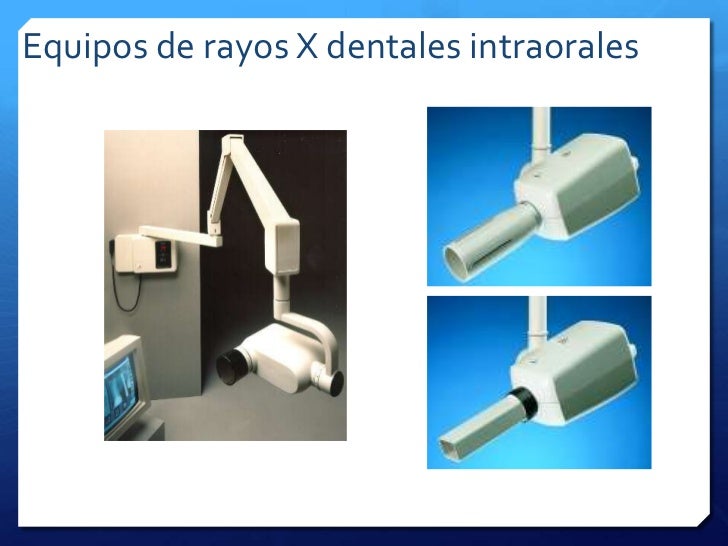 Equipos de rayos X dentales intraorales